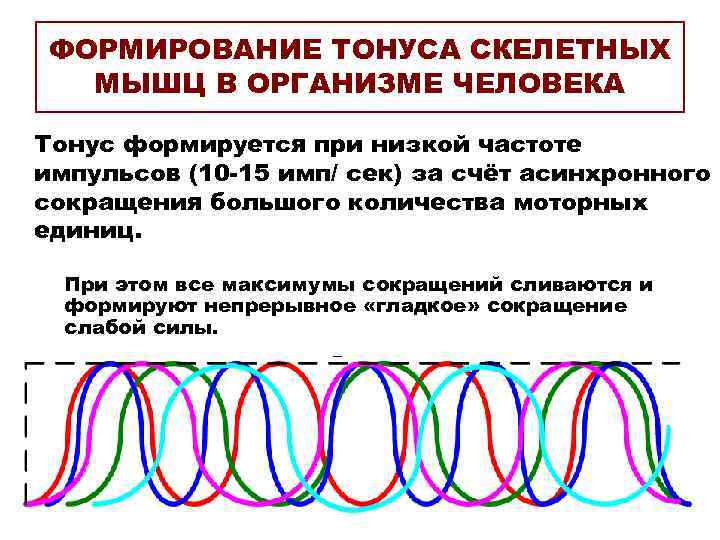 ФОРМИРОВАНИЕ ТОНУСА СКЕЛЕТНЫХ МЫШЦ В ОРГАНИЗМЕ ЧЕЛОВЕКА

Тонус формируется при низкой частоте импульсов (10-15 имп/ сек) за счёт асинхронного сокращения большого количества моторных единиц.

При этом все максимумы сокращений сливаются и формируют непрерывное «гладкое» сокращение слабой силы.